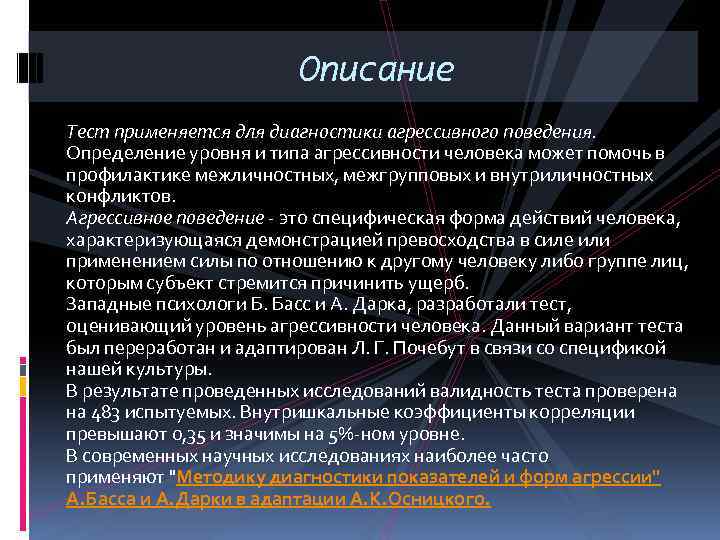 Описание

Тест применяется для диагностики агрессивного поведения. Определение уровня и типа агрессивности человека может помочь в профилактике межличностных, межгрупповых и внутриличностных конфликтов.

Агрессивное поведение - это специфическая форма действий человека, характеризующаяся демонстрацией превосходства в силе или применением силы по отношению к другому человеку либо группе лиц, которым субъект стремится причинить ущерб.

Западные психологи Б. Басс и А. Дарка, разработали тест, оценивающий уровень агрессивности человека. Данный вариант теста был переработан и адаптирован Л. Г. Почебут в связи со спецификой нашей культуры.

В результате проведенных исследований валидность теста проверена на 483 испытуемых. Внутришкальные коэффициенты корреляции превышают 0,35 и значимы на 5%-ном уровне.

В современных научных исследованиях наиболее часто применяют "Методику диагностики показателей и форм агрессии" А.Басса и А.Дарки в адаптации А.К.Осницкого.